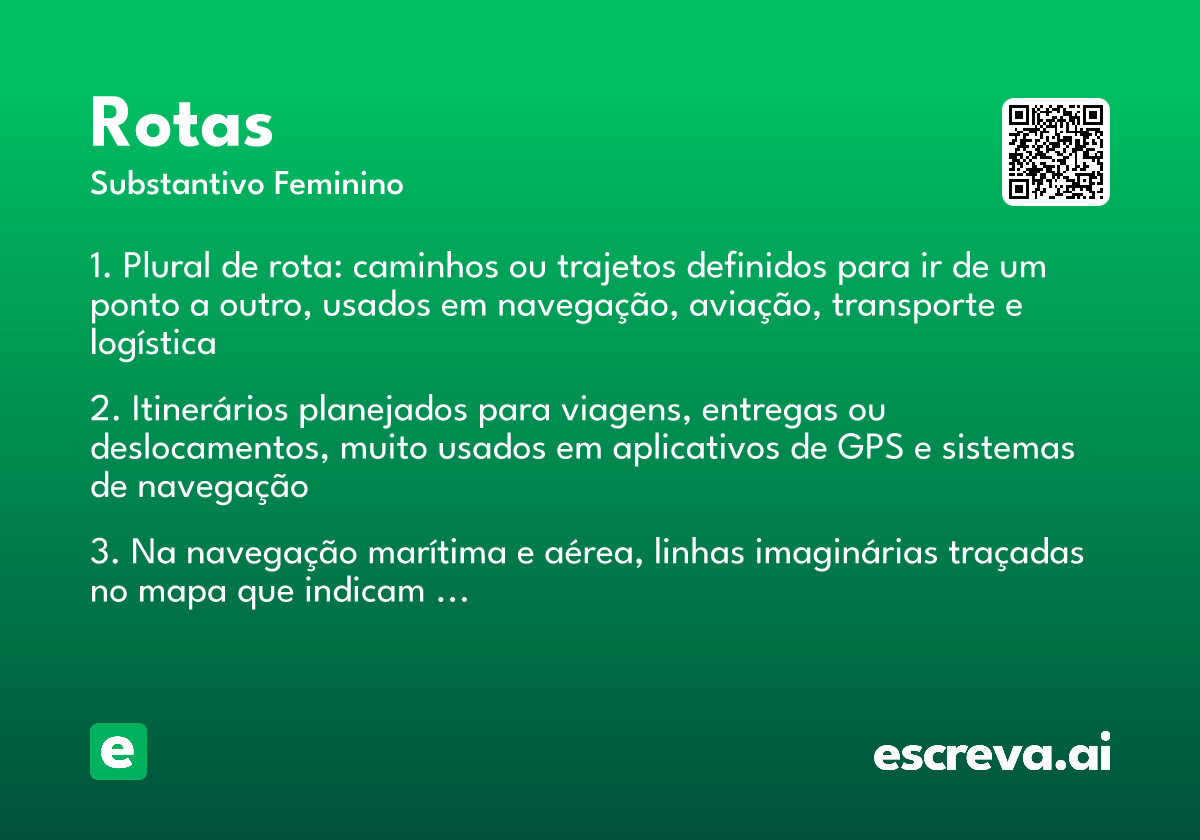 Rotas
Substantivo Feminino

1. Plural de rota: caminhos ou trajetos definidos para ir de um ponto a outro, usados em navegação, aviação, transporte e logística

2. Itinerários planejados para viagens, entregas ou deslocamentos, muito usados em aplicativos de GPS e sistemas de navegação

3. Na navegação marítima e aérea, linhas imaginárias traçadas no mapa que indicam …

e

escreva.ai